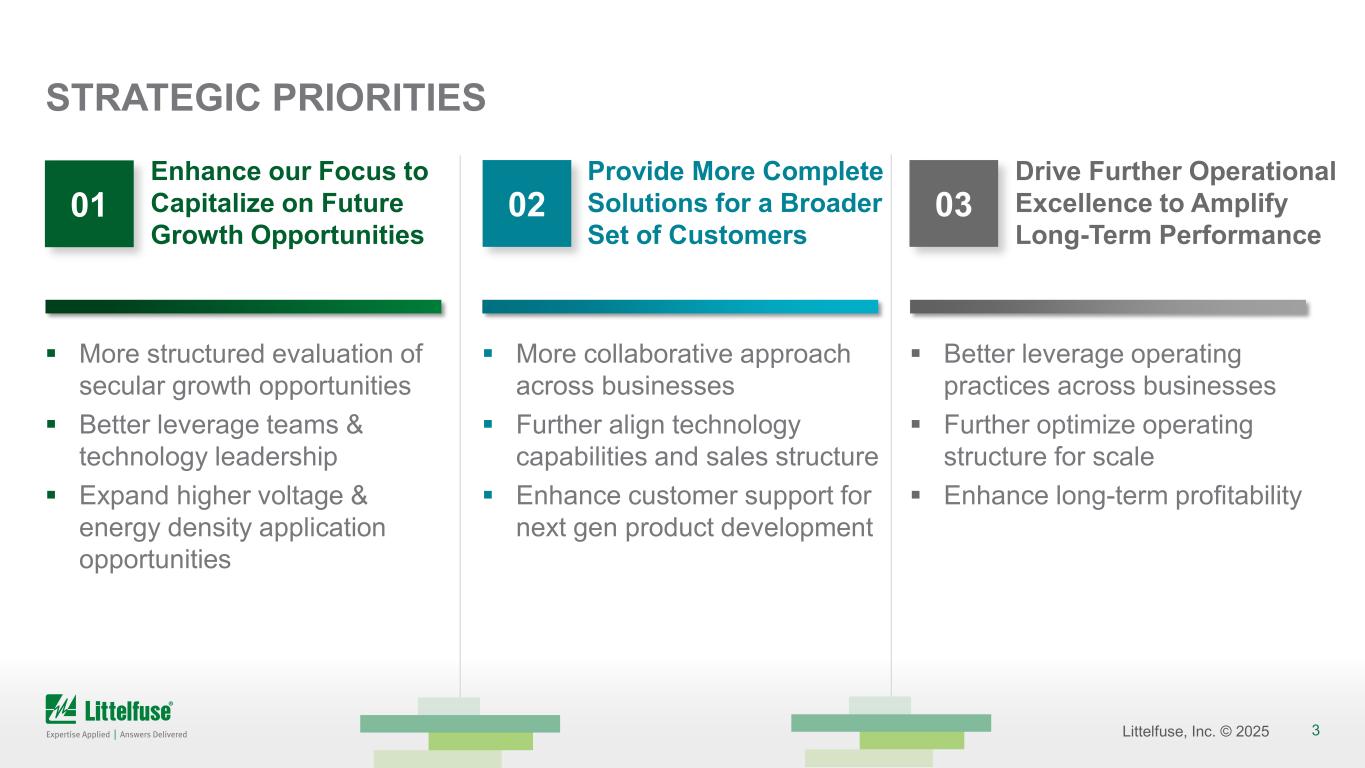 STRATEGIC PRIORITIES

01 Enhance our Focus to Capitalize on Future Growth Opportunities

▪ More structured evaluation of secular growth opportunities
▪ Better leverage teams & technology leadership
▪ Expand higher voltage & energy density application opportunities

02 Provide More Complete Solutions for a Broader Set of Customers

▪ More collaborative approach across businesses
▪ Further align technology capabilities and sales structure
▪ Enhance customer support for next gen product development

03 Drive Further Operational Excellence to Amplify Long-Term Performance

▪ Better leverage operating practices across businesses
▪ Further optimize operating structure for scale
▪ Enhance long-term profitability

Littelfuse®
Expertise Applied | Answers Delivered

Littelfuse, Inc. © 2025 3